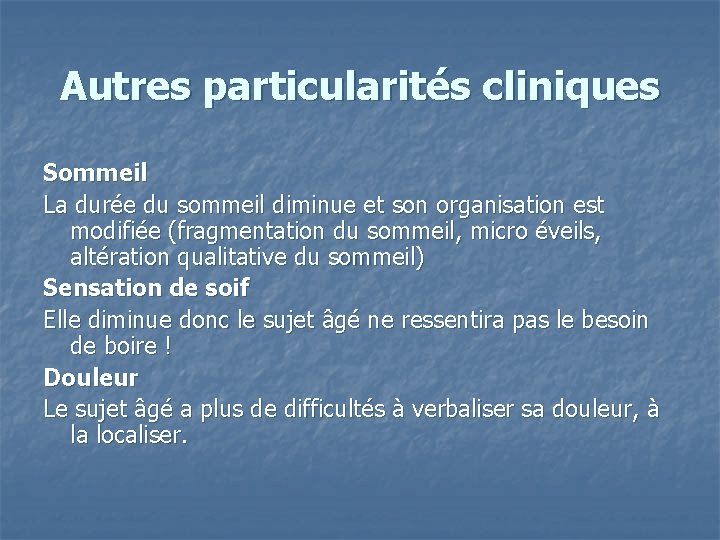 Autres particularités cliniques

Sommeil

La durée du sommeil diminue et son organisation est modifiée (fragmentation du sommeil, micro éveils, altération qualitative du sommeil)

Sensation de soif

Elle diminue donc le sujet âgé ne ressentira pas le besoin de boire !

Douleur

Le sujet âgé a plus de difficultés à verbaliser sa douleur, à la localiser.